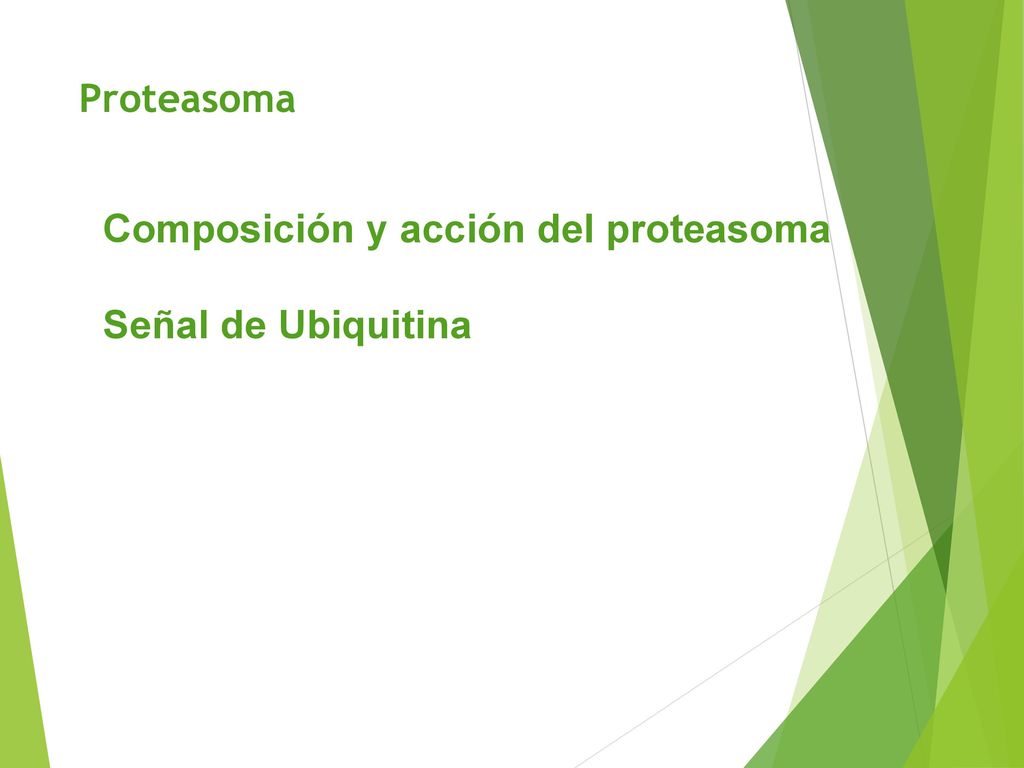 Proteasoma

Composición y acción del proteasoma

Señal de Ubiquitina